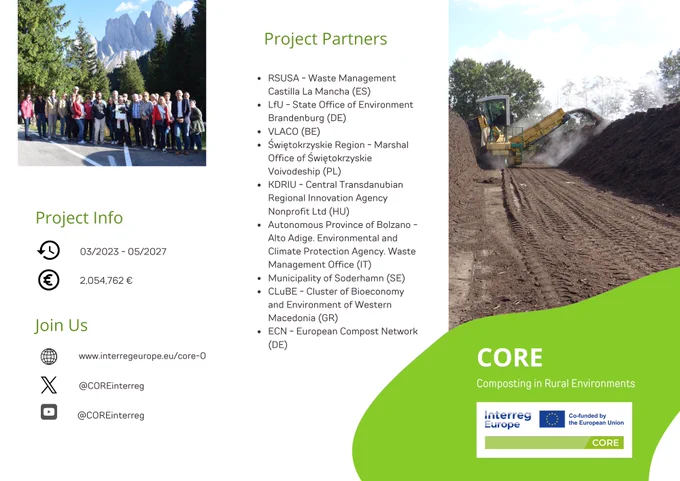 Project Info

03/2023 - 05/2027

2,054,762 €

Join Us

www.interregeurope.eu/core-0

@COREinterreg

@COREinterreg

Project Partners

- RSUSA - Waste Management Castilla La Mancha (ES)
- LfU - State Office of Environment Brandenburg (DE)
- VLACO (BE)
- Świętokrzyskie Region - Marshal Office of Świętokrzyskie Voivodeship (PL)
- KDRIU - Central Transdanubian Regional Innovation Agency Nonprofit Ltd (HU)
- Autonomous Province of Bolzano - Alto Adige. Environmental and Climate Protection Agency. Waste Management Office (IT)
- Municipality of Soderhamn (SE)
- CLuBE - Cluster of Bioeconomy and Environment of Western Macedonia (GR)
- ECN - European Compost Network (DE)

CORE

Composting in Rural Environments

Interreg Europe

Co-funded by the European Union

CORE